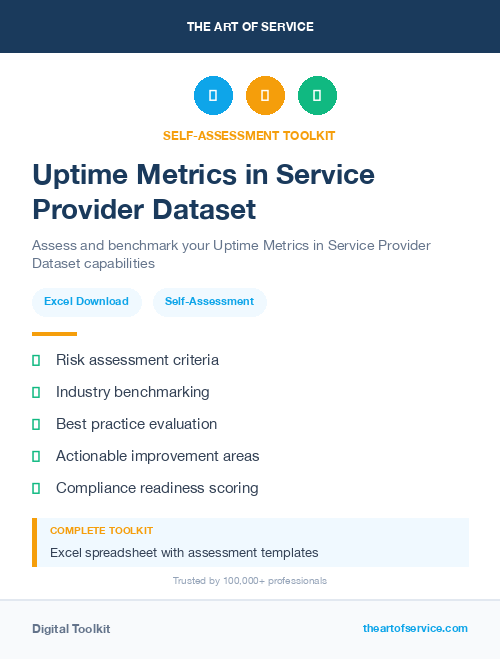 THE ART OF SERVICE

SELF-ASSESSMENT TOOLKIT

Uptime Metrics in Service Provider Dataset

Assess and benchmark your Uptime Metrics in Service Provider Dataset capabilities

Excel Download

Self-Assessment

Risk assessment criteria

Industry benchmarking

Best practice evaluation

Actionable improvement areas

Compliance readiness scoring

COMPLETE TOOLKIT

Excel spreadsheet with assessment templates

Trusted by 100,000+ professionals

Digital Toolkit

theartofservice.com